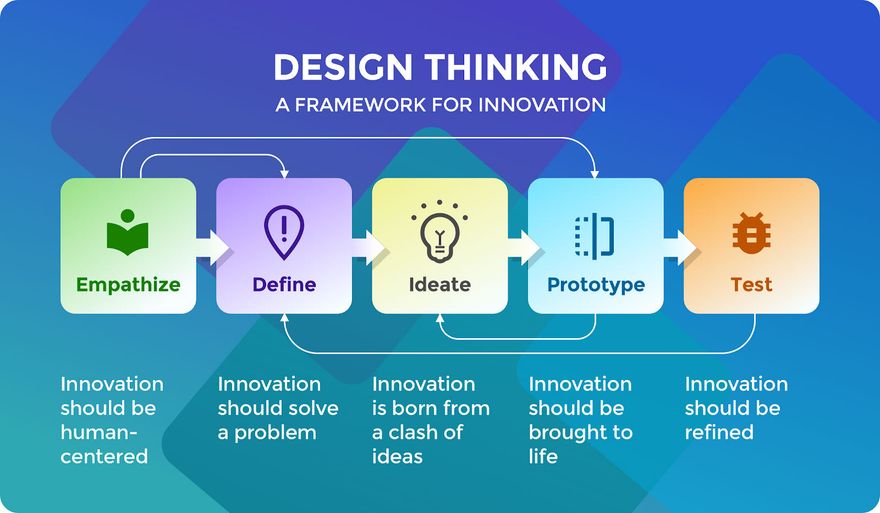 DESIGN THINKING
A FRAMEWORK FOR INNOVATION

Empathize

Define

Ideate

Prototype

Test

Innovation should be human-centered

Innovation should solve a problem

Innovation is born from a clash of ideas

Innovation should be brought to life

Innovation should be refined